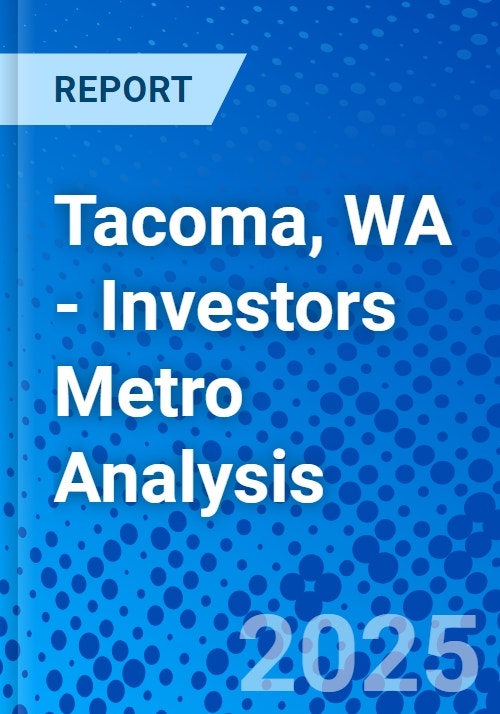 REPORT

Tacoma, WA - Investors Metro Analysis

2025